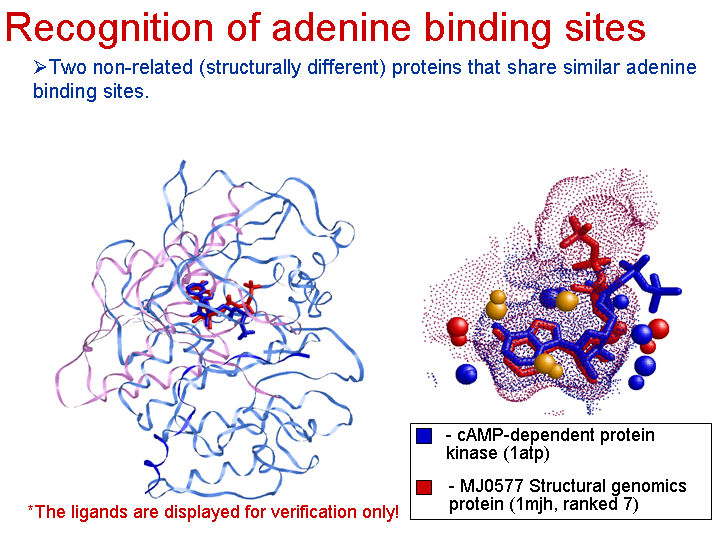 Recognition of adenine binding sites

➢Two non-related (structurally different) proteins that share similar adenine binding sites.

- cAMP-dependent protein kinase (1atp)

- MJ0577 Structural genomics protein (1mjh, ranked 7)

*The ligands are displayed for verification only!